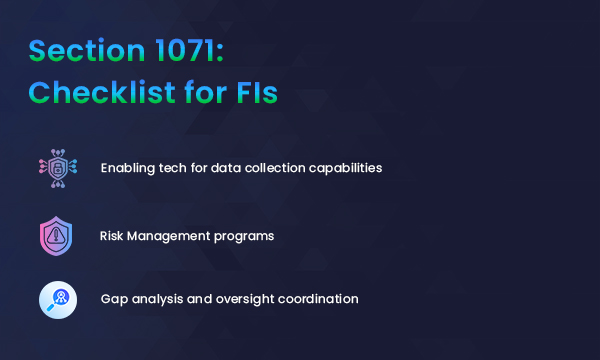 Section 1071:
Checklist for FIs

Enabling tech for data collection capabilities

Risk Management programs

Gap analysis and oversight coordination